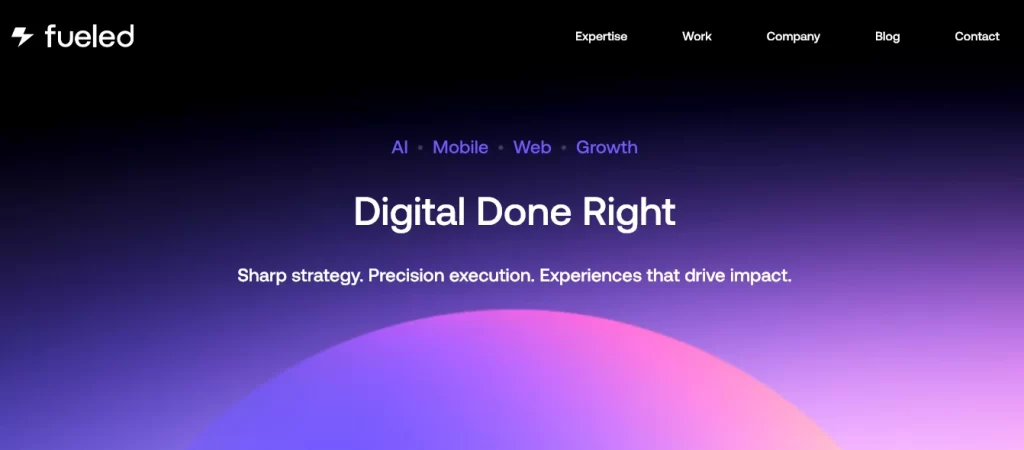 fueled

Expertise Work Company Blog Contact

AI • Mobile • Web • Growth

Digital Done Right

Sharp strategy. Precision execution. Experiences that drive impact.